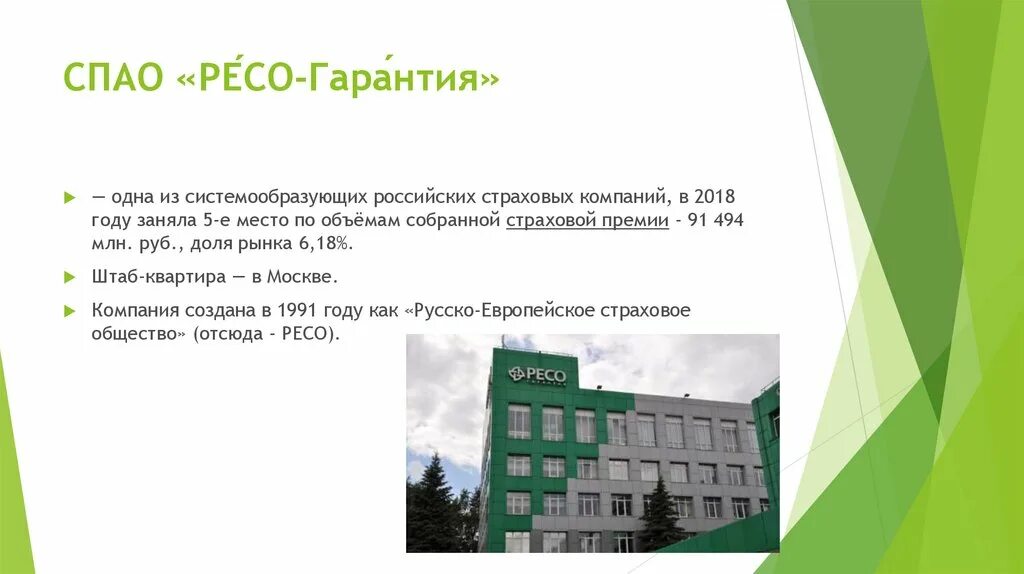 СПАО «РЕ́СО-Гара́нтия»

— одна из системообразующих российских страховых компаний, в 2018 году заняла 5-е место по объёмам собранной страховой премии - 91 494 млн. руб., доля рынка 6,18%.

Штаб-квартира — в Москве.

Компания создана в 1991 году как «Русско-Европейское страховое общество» (отсюда - РЕСО).

РЕСО
ГАРАНТИЯ